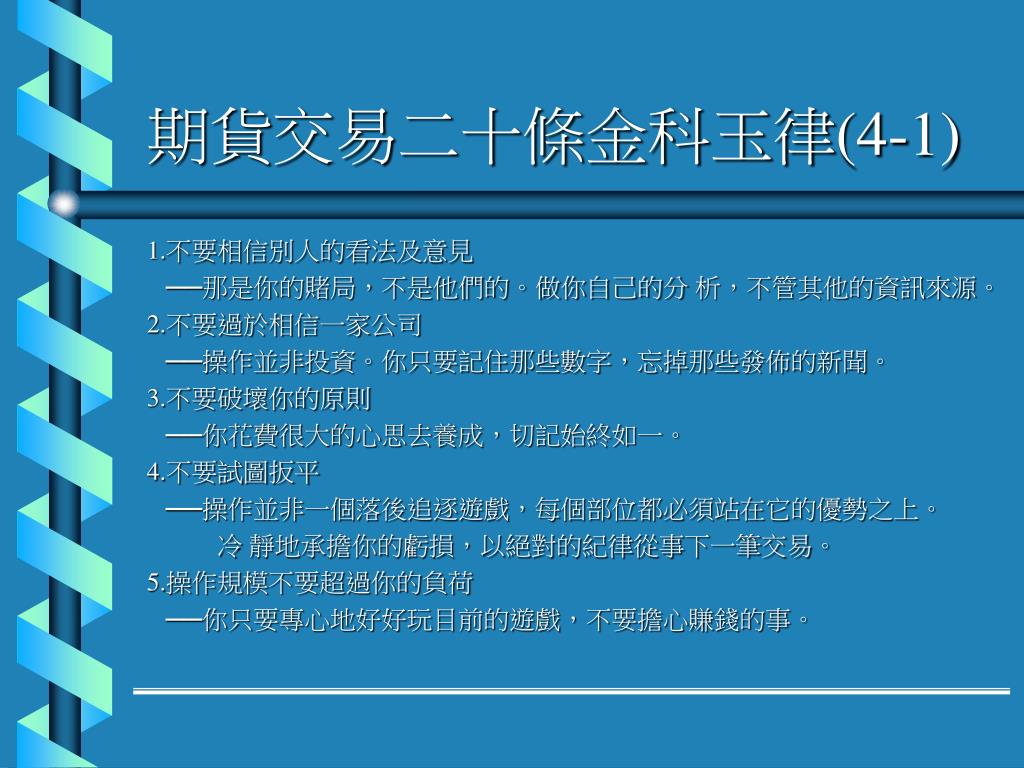 期貨交易二十條金科玉律(4-1)

1.不要相信別人的看法及意見
──那是你的賭局，不是他們的。做你自己的分 析，不管其他的資訊來源。
2.不要過於相信一家公司
──操作並非投資。你只要記住那些數字，忘掉那些發佈的新聞。
3.不要破壞你的原則
──你花費很大的心思去養成，切記始終如一。
4.不要試圖扳平
──操作並非一個落後追逐遊戲，每個部位都必須站在它的優勢之上。
冷 靜地承擔你的虧損，以絕對的紀律從事下一筆交易。
5.操作規模不要超過你的負荷
──你只要專心地好好玩目前的遊戲，不要擔心賺錢的事。